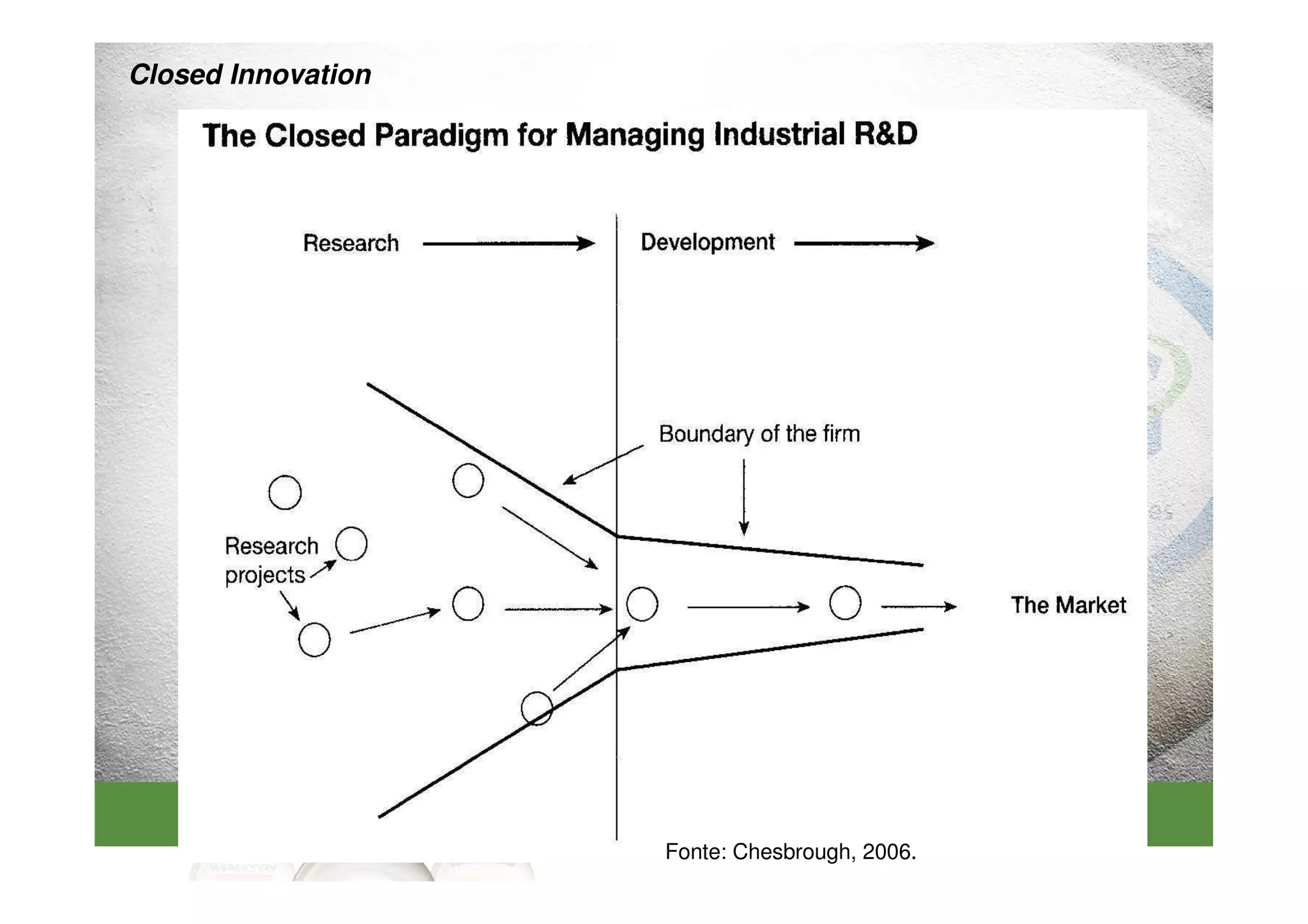 Closed Innovation

The Closed Paradigm for Managing Industrial R&D

Research

Development

Boundary of the firm

Research projects

The Market

Fonte: Chesbrough, 2006.